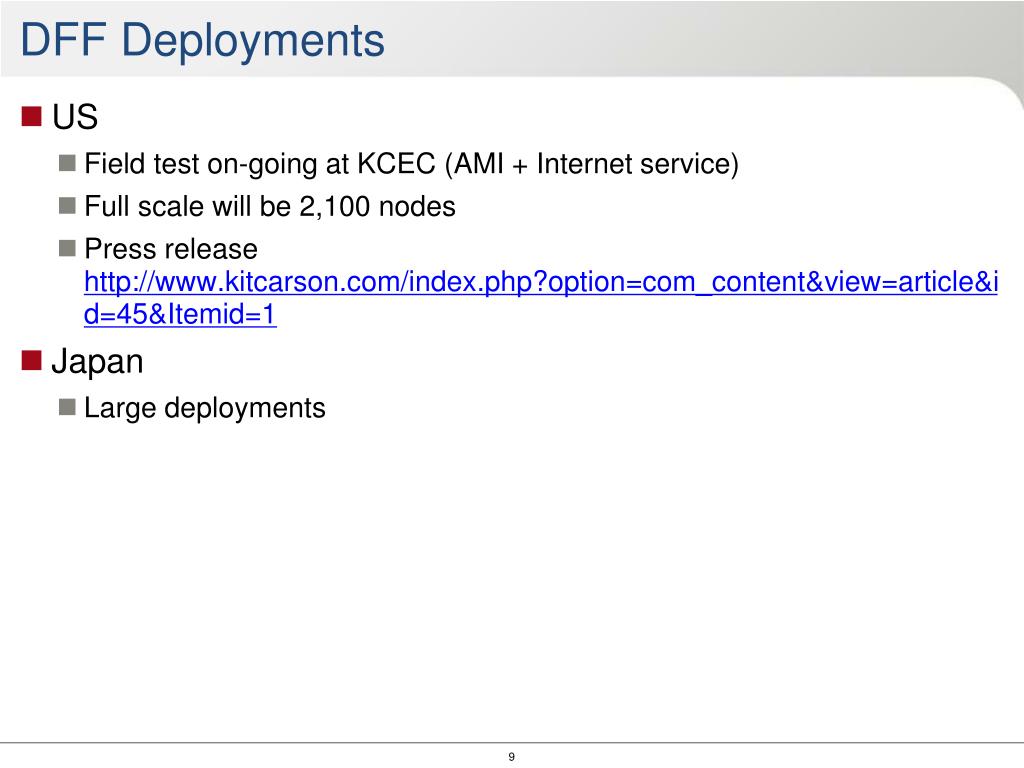 DFF Deployments

US

Field test on-going at KCEC (AMI + Internet service)

Full scale will be 2,100 nodes

Press release http://www.kitcarson.com/index.php?option=com_content&view=article&id=45&Itemid=1

Japan

Large deployments

9